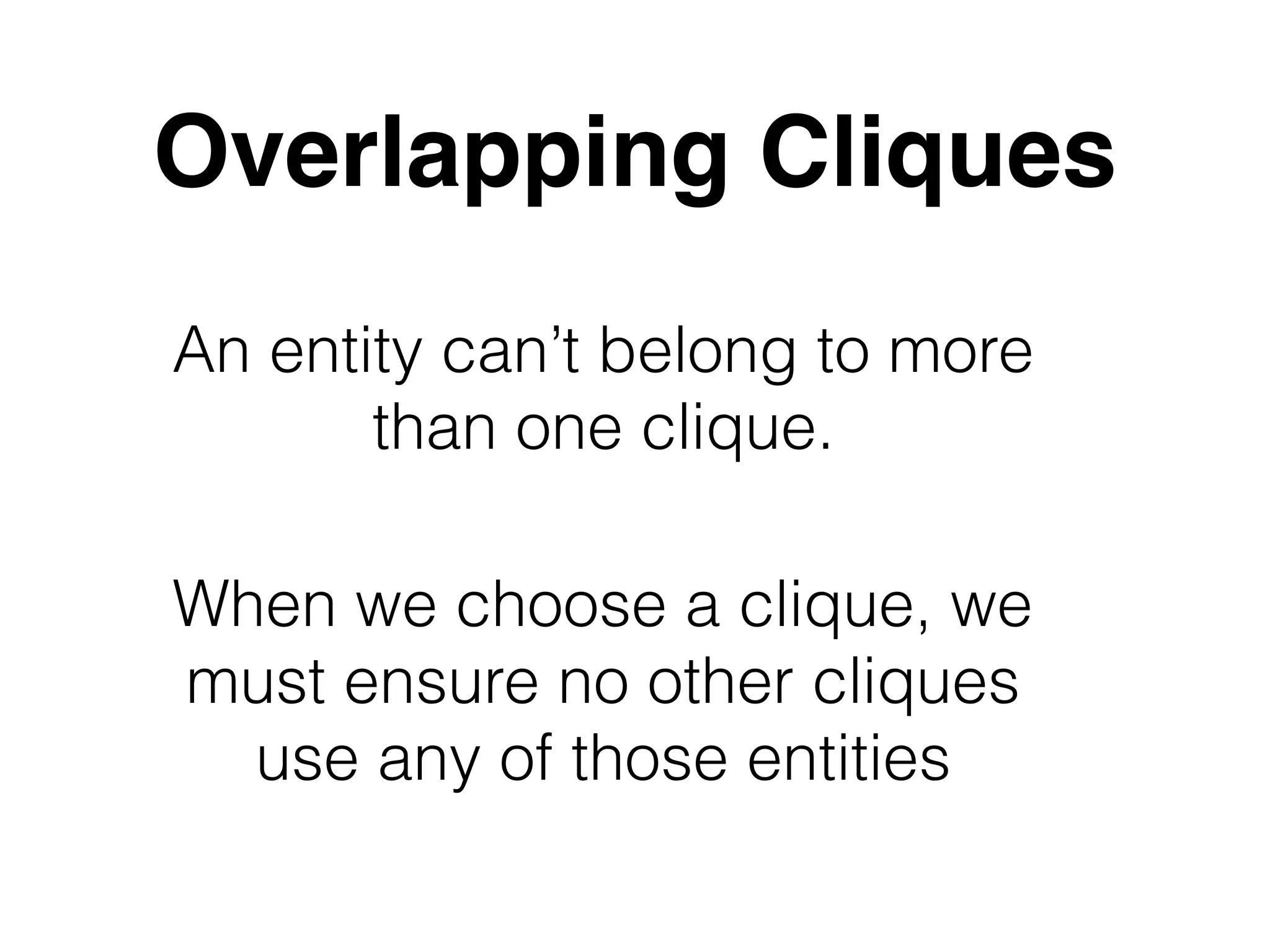 Overlapping Cliques

An entity can’t belong to more than one clique.

When we choose a clique, we must ensure no other cliques use any of those entities